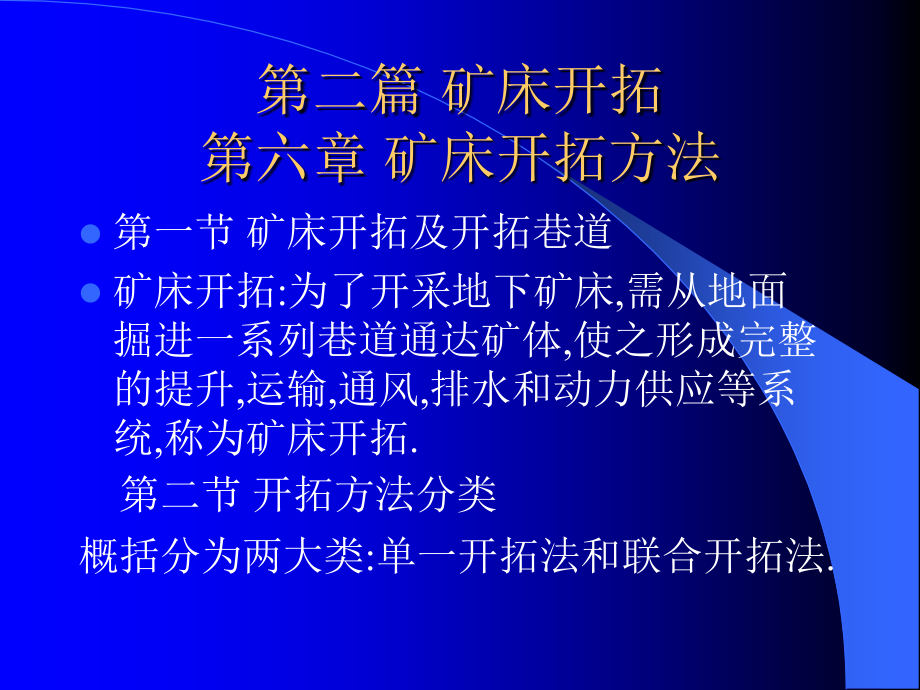 第二篇 矿床开拓
第六章 矿床开拓方法

第一节 矿床开拓及开拓巷道

矿床开拓:为了开采地下矿床,需从地面掘进一系列巷道通达矿体,使之形成完整的提升,运输,通风,排水和动力供应等系统,称为矿床开拓.

第二节 开拓方法分类

概括分为两大类:单一开拓法和联合开拓法.